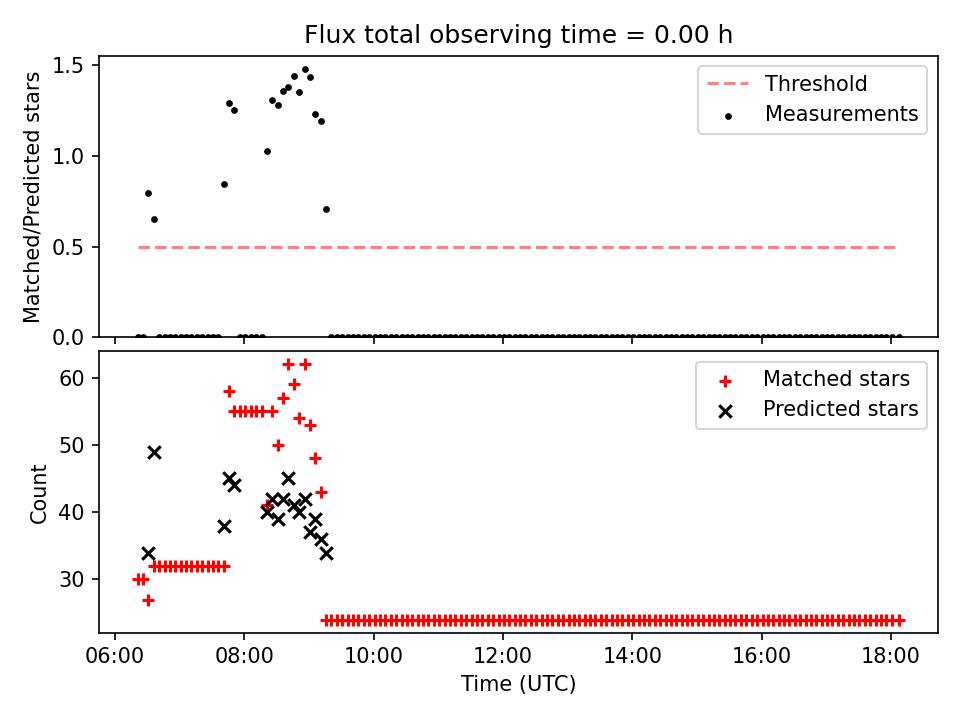 Flux total observing time = 0.00 h

Matched/Predicted stars

1.5
1.0
0.5
0.0

Threshold
Measurements

Count

60
50
40
30

Matched stars
Predicted stars

06:00 08:00 10:00 12:00 14:00 16:00 18:00
Time (UTC)